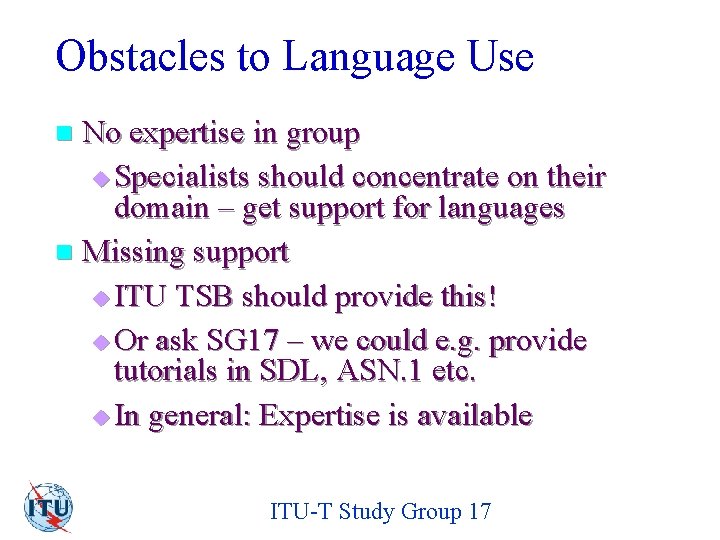 Obstacles to Language Use

No expertise in group

Specialists should concentrate on their domain – get support for languages

Missing support

ITU TSB should provide this!

Or ask SG17 – we could e.g. provide tutorials in SDL, ASN.1 etc.

In general: Expertise is available

ITU

ITU-T Study Group 17